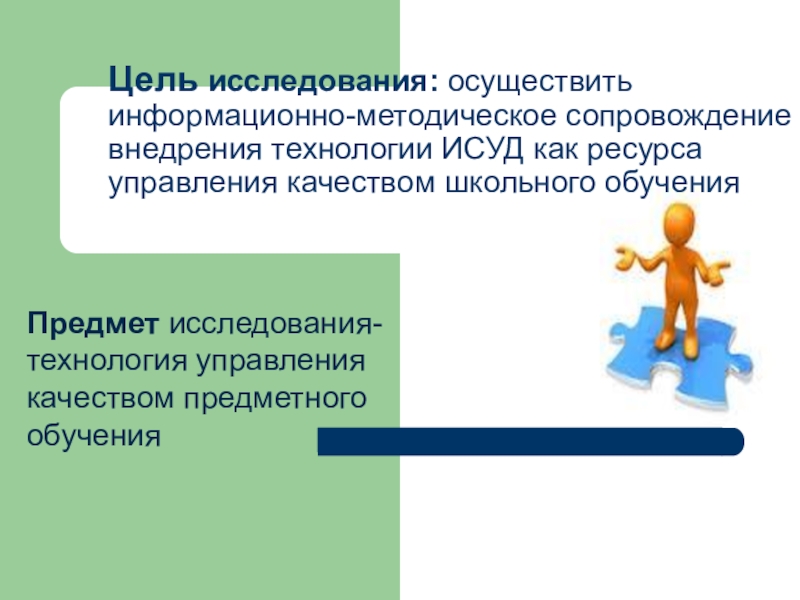 Цель исследования: осуществить информационно-методическое сопровождение внедрения технологии ИСУД как ресурса управления качеством школьного обучения

Предмет исследования- технология управления качеством предметного обучения